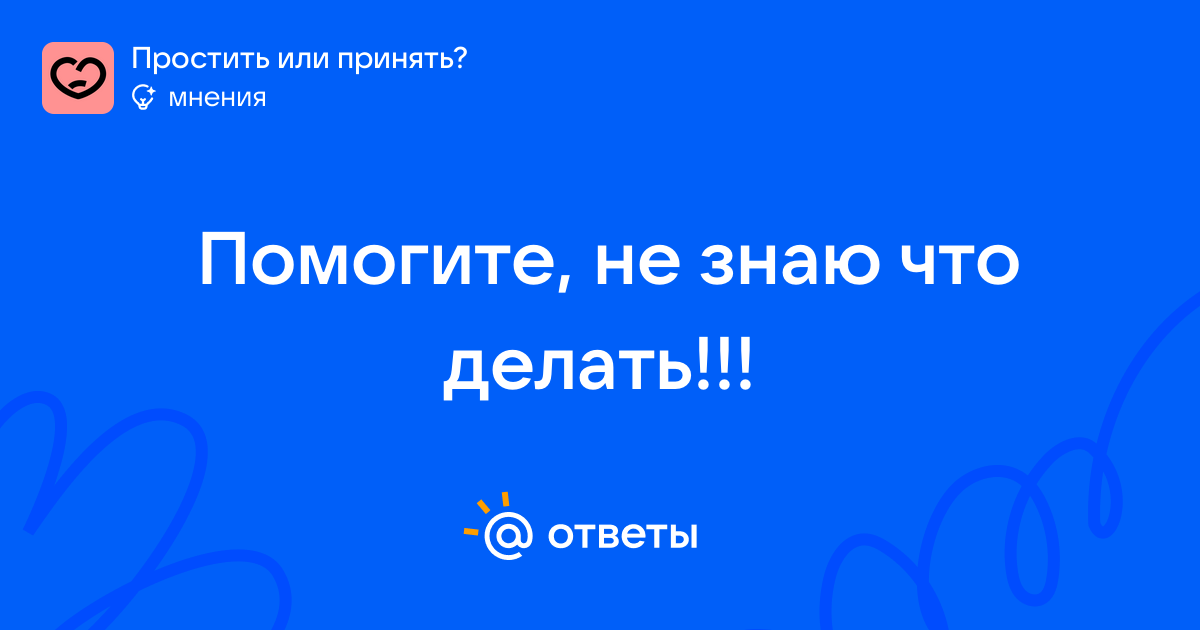 Простить или принять?
мнения

Помогите, не знаю что делать!!!

ответы